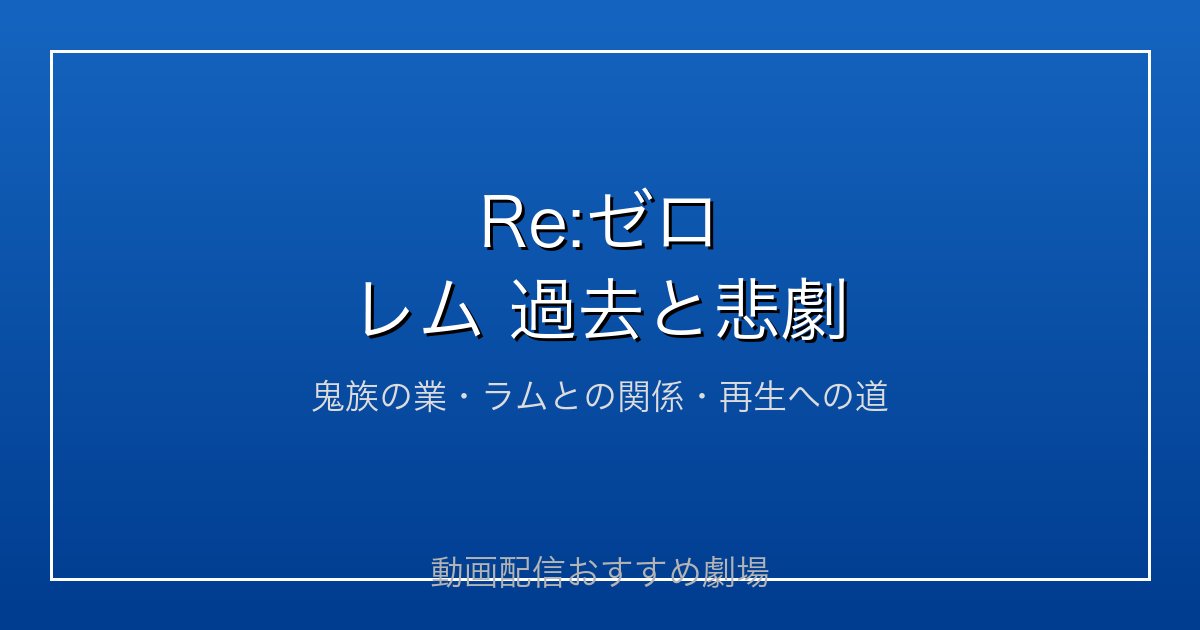 Re:ゼロ
レム 過去と悲劇

鬼族の業・ラムとの関係・再生への道

動画配信おすすめ劇場